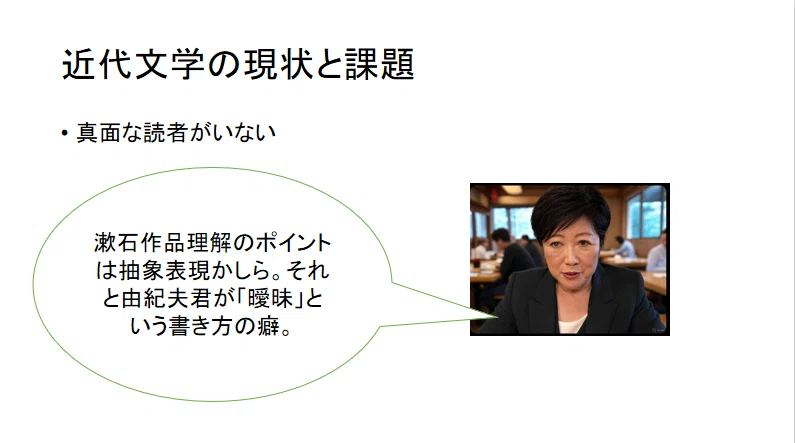 近代文学の現状と課題

• 真面な読者がいない

漱石作品理解のポイントは抽象表現かしら。それと由紀夫君が「曖昧」という書き方の癖。